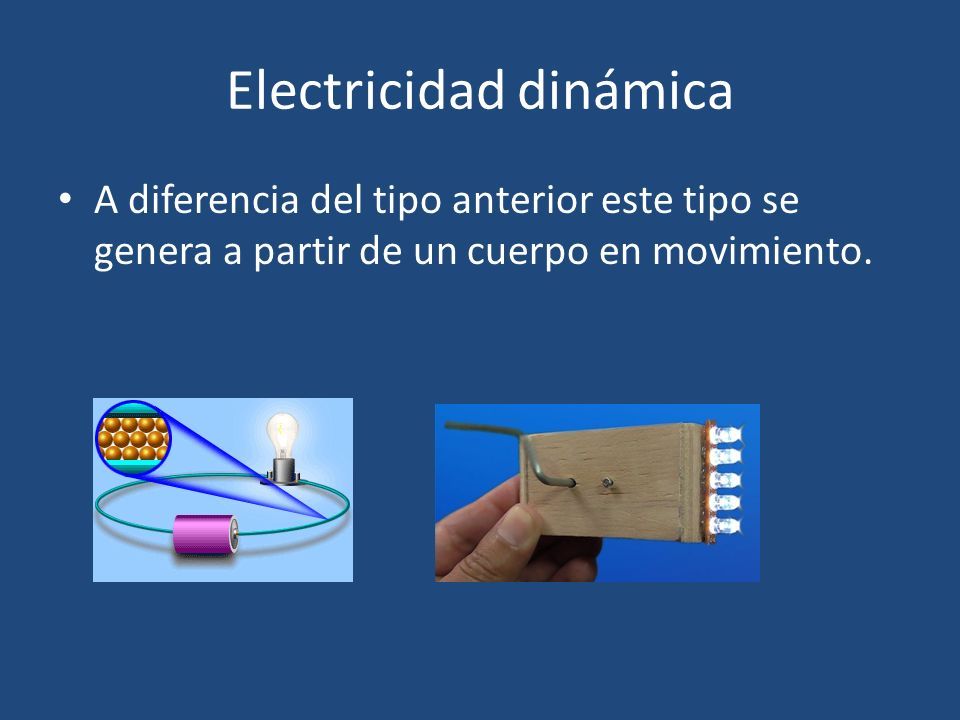 Electricidad dinámica

• A diferencia del tipo anterior este tipo se genera a partir de un cuerpo en movimiento.